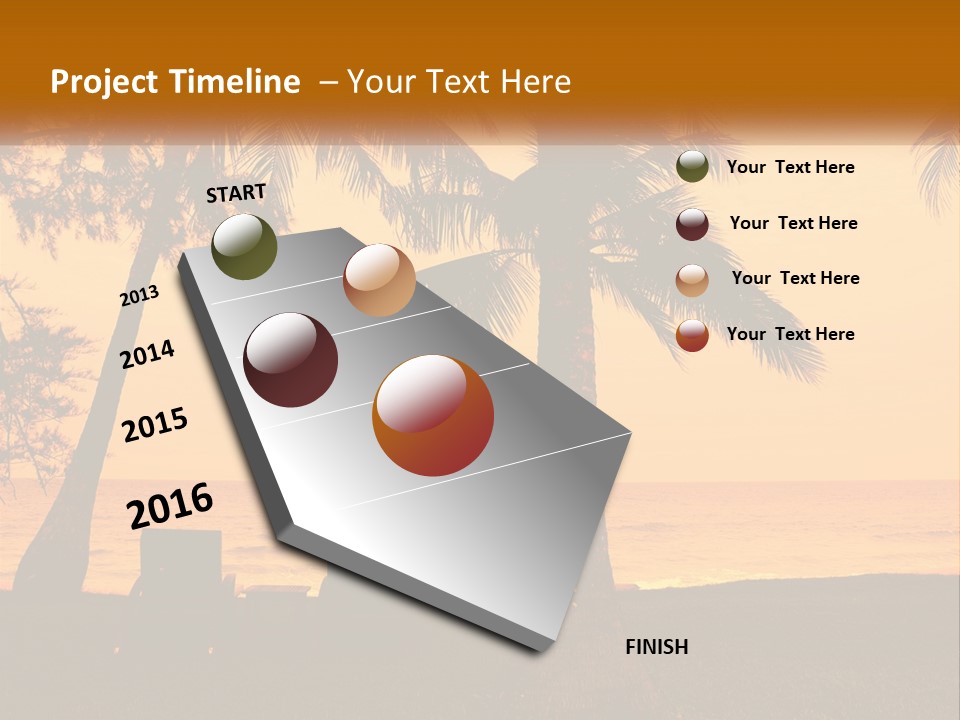 Project Timeline – Your Text Here

START

2013

2014

2015

2016

FINISH

Your Text Here

Your Text Here

Your Text Here

Your Text Here